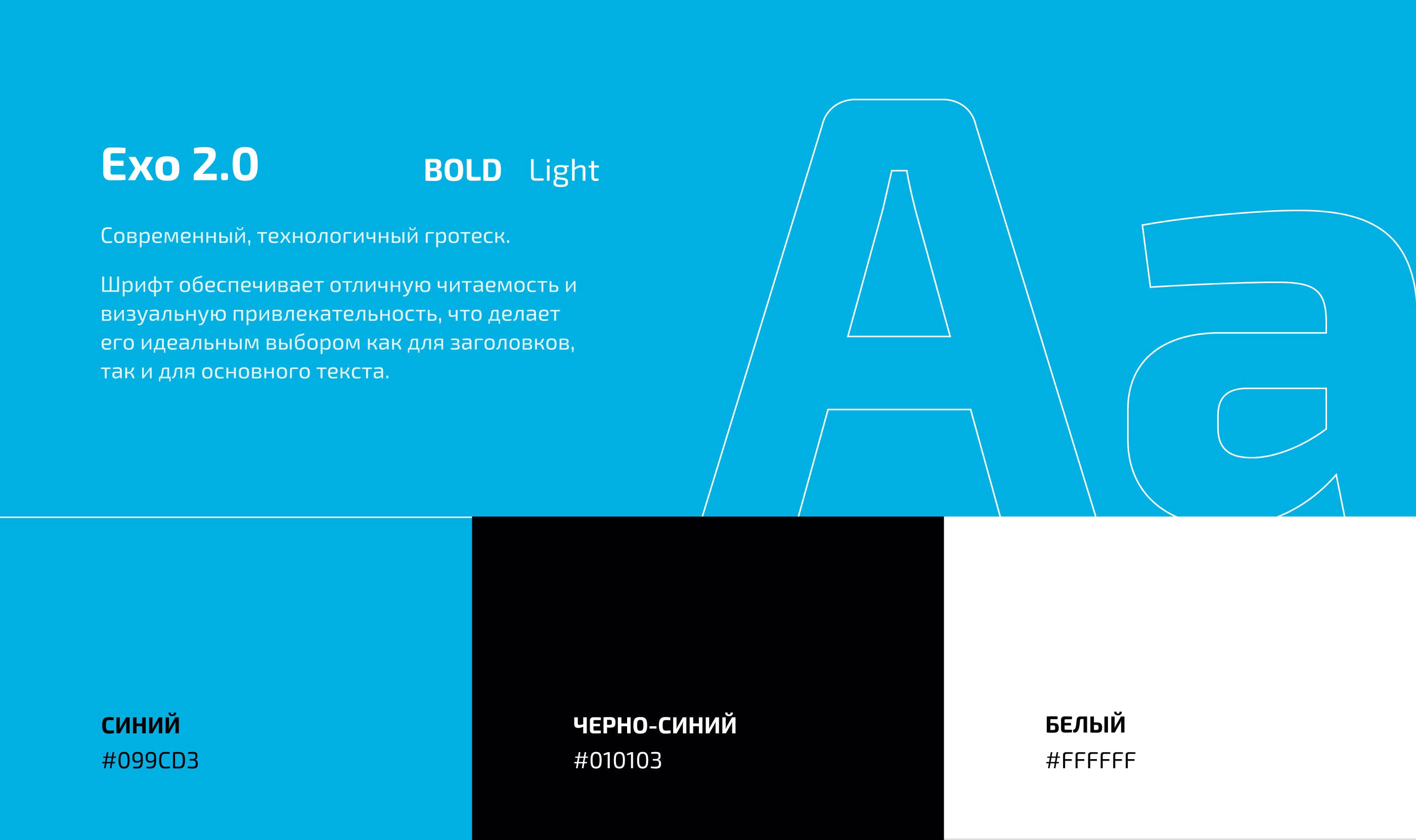 Exo 2.0

BOLD Light

Современный, технологичный гротеск.

Шрифт обеспечивает отличную читаемость и визуальную привлекательность, что делает его идеальным выбором как для заголовков, так и для основного текста.

Aa

СИНИЙ
#099CD3

ЧЕРНО-СИНИЙ
#010103

БЕЛЫЙ
#FFFFFF